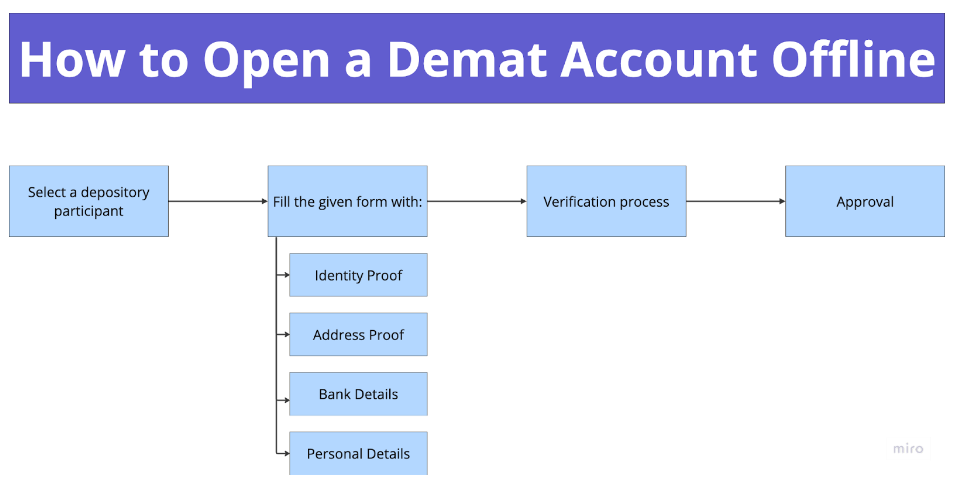 How to Open a Demat Account Offline

Select a depository participant

Fill the given form with:

Identity Proof

Address Proof

Bank Details

Personal Details

Verification process

Approval

miro